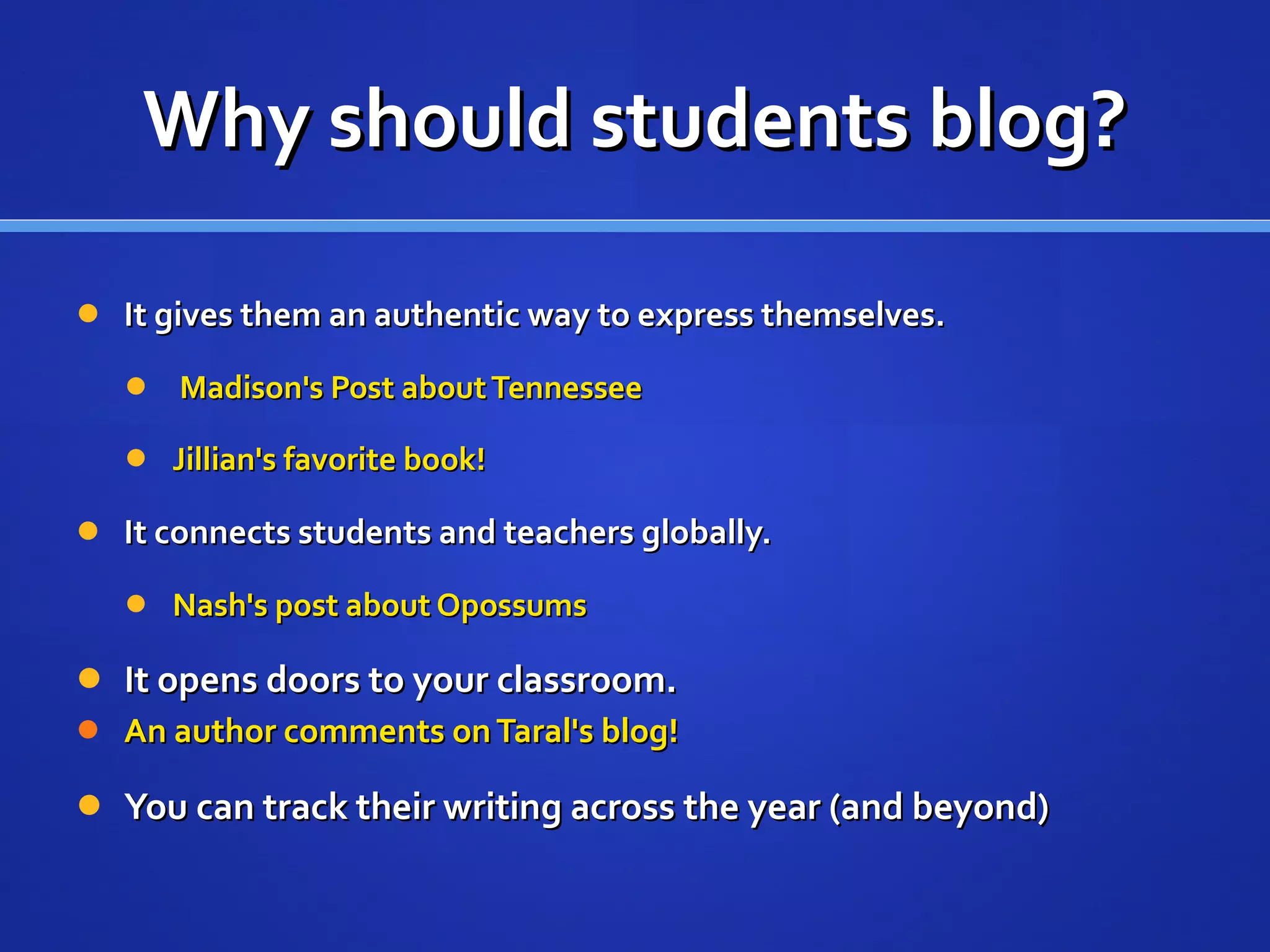 Why should students blog?

- It gives them an authentic way to express themselves.
  - Madison's Post about Tennessee
  - Jillian's favorite book!
- It connects students and teachers globally.
  - Nash's post about Opossums
- It opens doors to your classroom.
- An author comments on Taral's blog!
- You can track their writing across the year (and beyond)